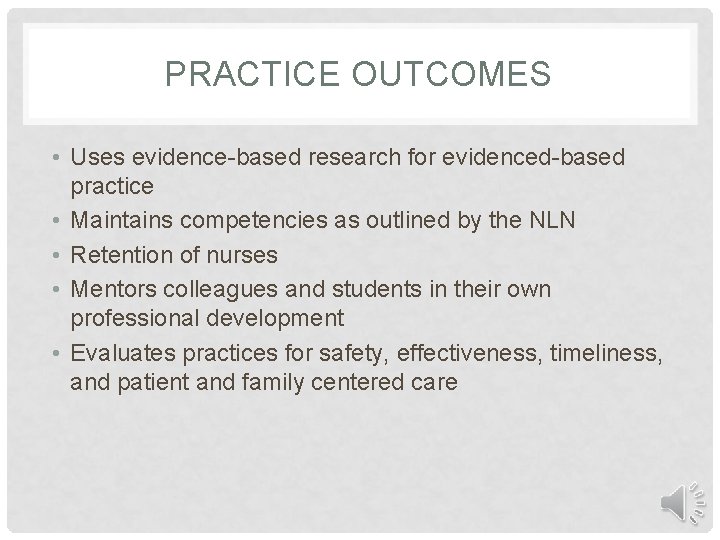 PRACTICE OUTCOMES

• Uses evidence-based research for evidenced-based practice
• Maintains competencies as outlined by the NLN
• Retention of nurses
• Mentors colleagues and students in their own professional development
• Evaluates practices for safety, effectiveness, timeliness, and patient and family centered care